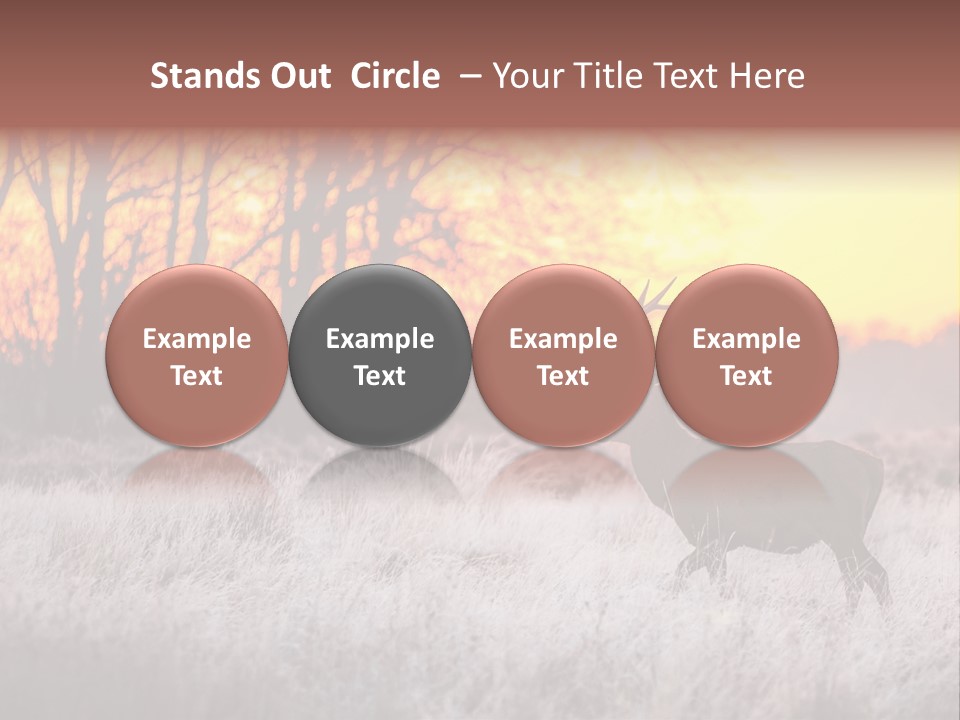 Stands Out Circle – Your Title Text Here

Example Text

Example Text

Example Text

Example Text